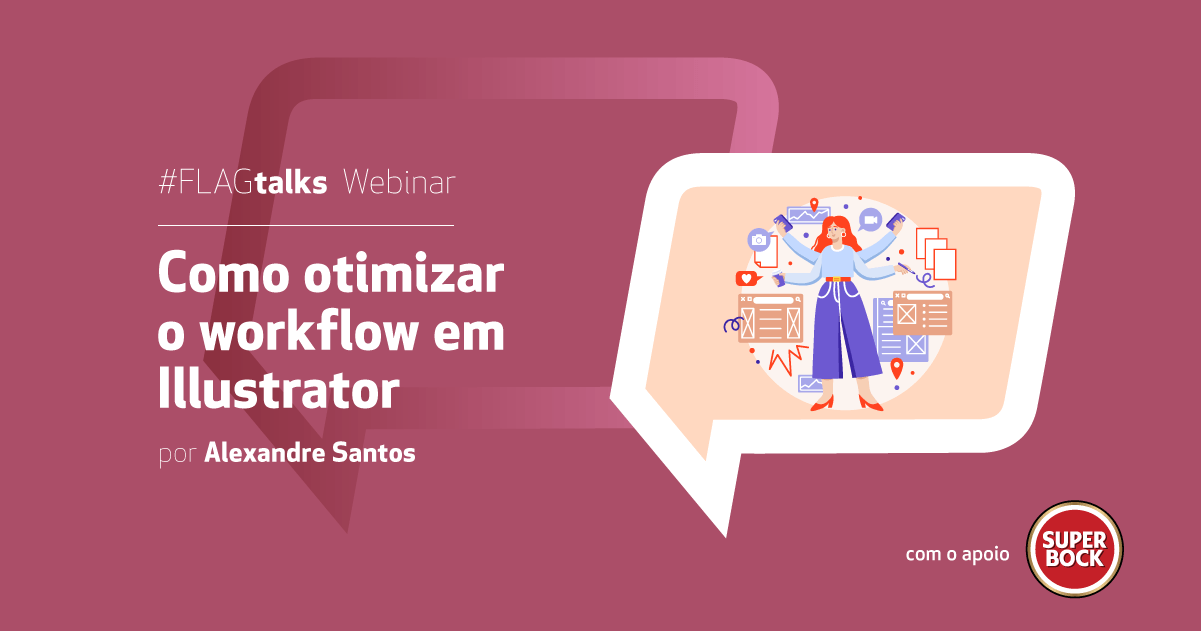 #FLAGtalks Webinar

Como otimizar o workflow em Illustrator

por Alexandre Santos

com o apoio

SUPER BOCK